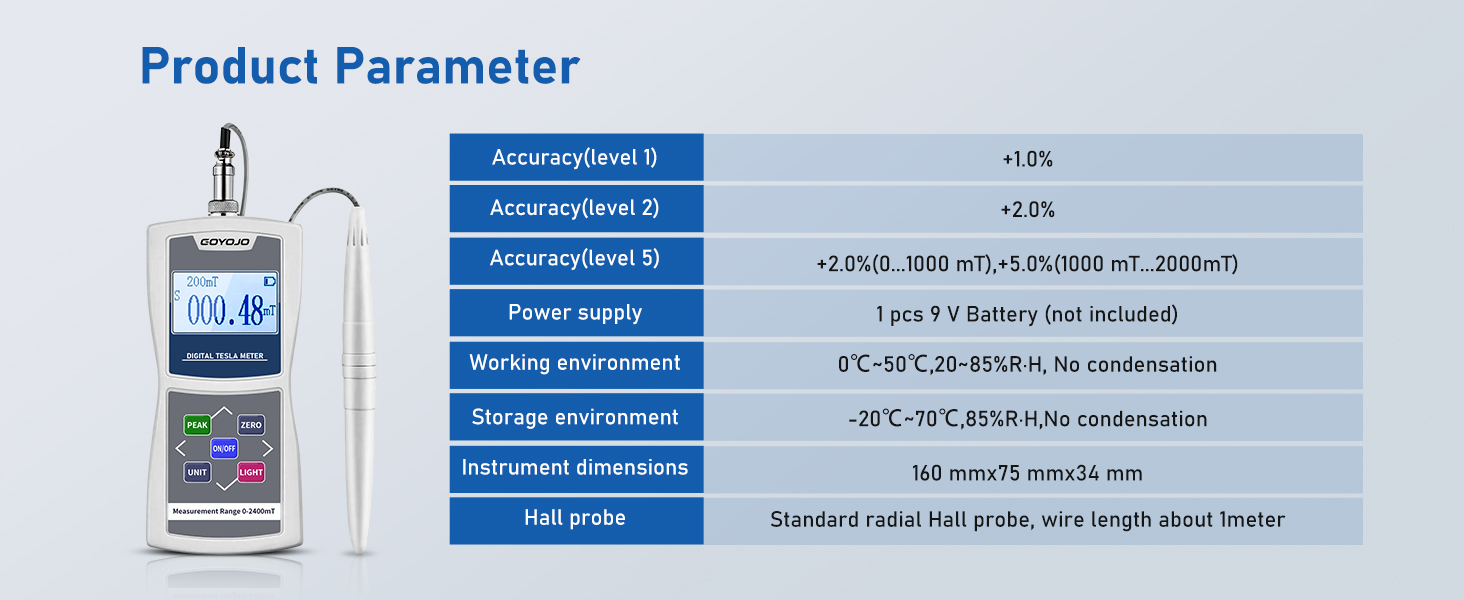 Product Parameter

GOYOJO

200mT

S 000.48 mT

DIGITAL TESLA METER

PEAK ZERO
ON/OFF
UNIT LIGHT

Measurement Range 0-2400mT

| Accuracy(level 1) | +1.0% |
|---|---|
| Accuracy(level 2) | +2.0% |
| Accuracy(level 5) | +2.0%(0...1000 mT),+5.0%(1000 mT...2000mT) |
| Power supply | 1 pcs 9 V Battery (not included) |
| Working environment | 0℃~50℃,20~85%R·H, No condensation |
| Storage environment | -20℃~70℃,85%R·H,No condensation |
| Instrument dimensions | 160 mmx75 mmx34 mm |
| Hall probe | Standard radial Hall probe, wire length about 1meter |